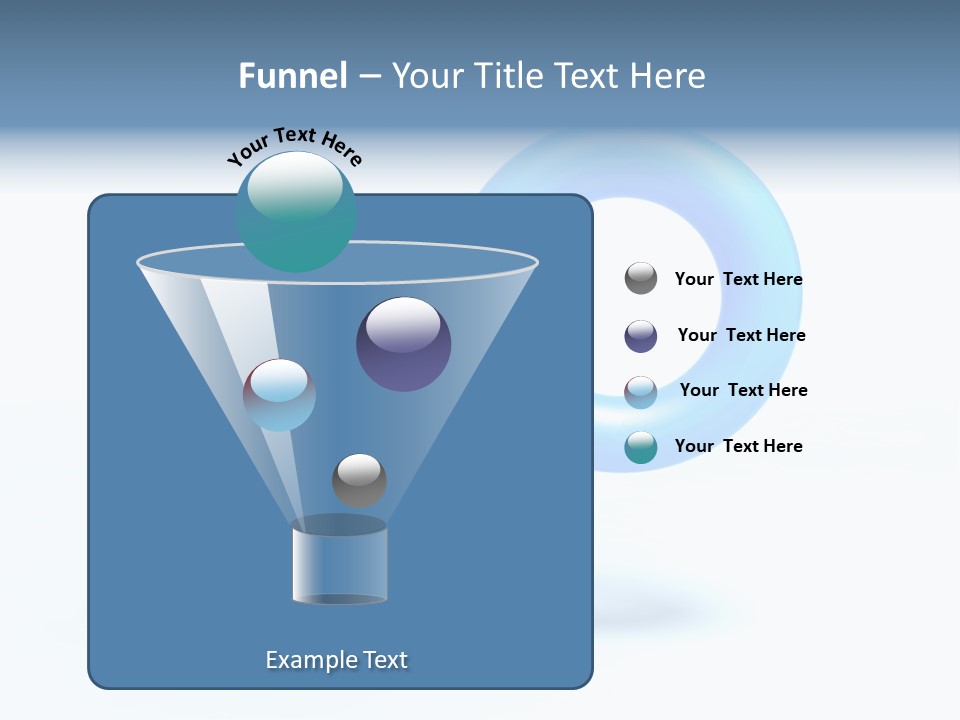 Funnel – Your Title Text Here

Your Text Here

Your Text Here

Your Text Here

Your Text Here

Your Text Here

Example Text